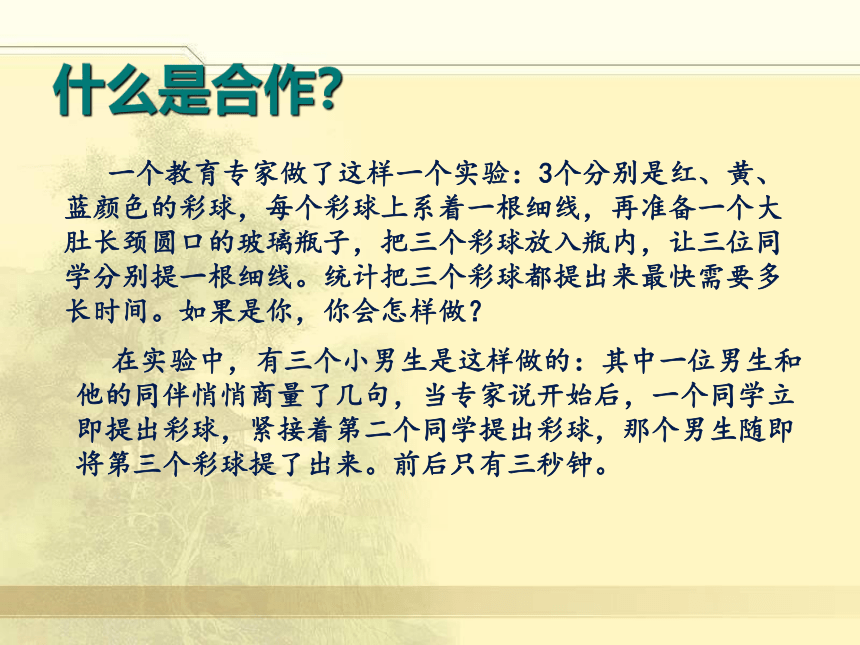 什么是合作?

一个教育专家做了这样一个实验：3个分别是红、黄、蓝颜色的彩球，每个彩球上系着一根细线，再准备一个大肚长颈圆口的玻璃瓶子，把三个彩球放入瓶内，让三位同学分别提一根细线。统计把三个彩球都提出来最快需要多长时间。如果是你，你会怎样做？

在实验中，有三个小男生是这样做的：其中一位男生和他的同伴悄悄商量了几句，当专家说开始后，一个同学立即提出彩球，紧接着第二个同学提出彩球，那个男生随即将第三个彩球提了出来。前后只有三秒钟。